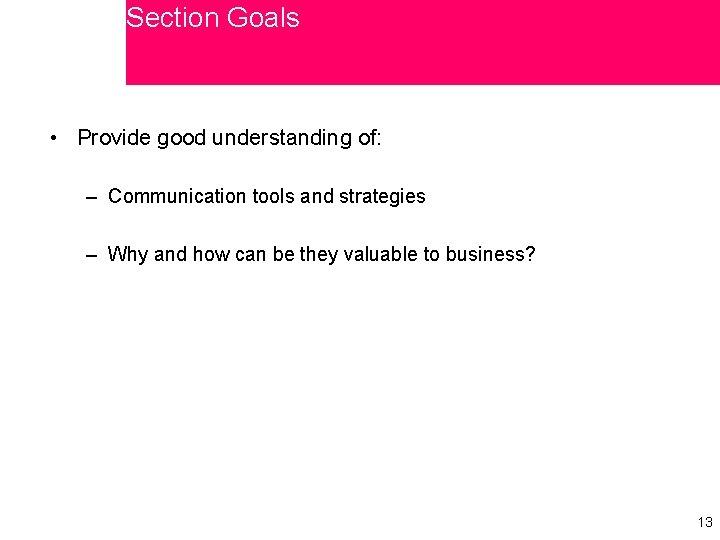 Section Goals

• Provide good understanding of:

– Communication tools and strategies

– Why and how can be they valuable to business?

13